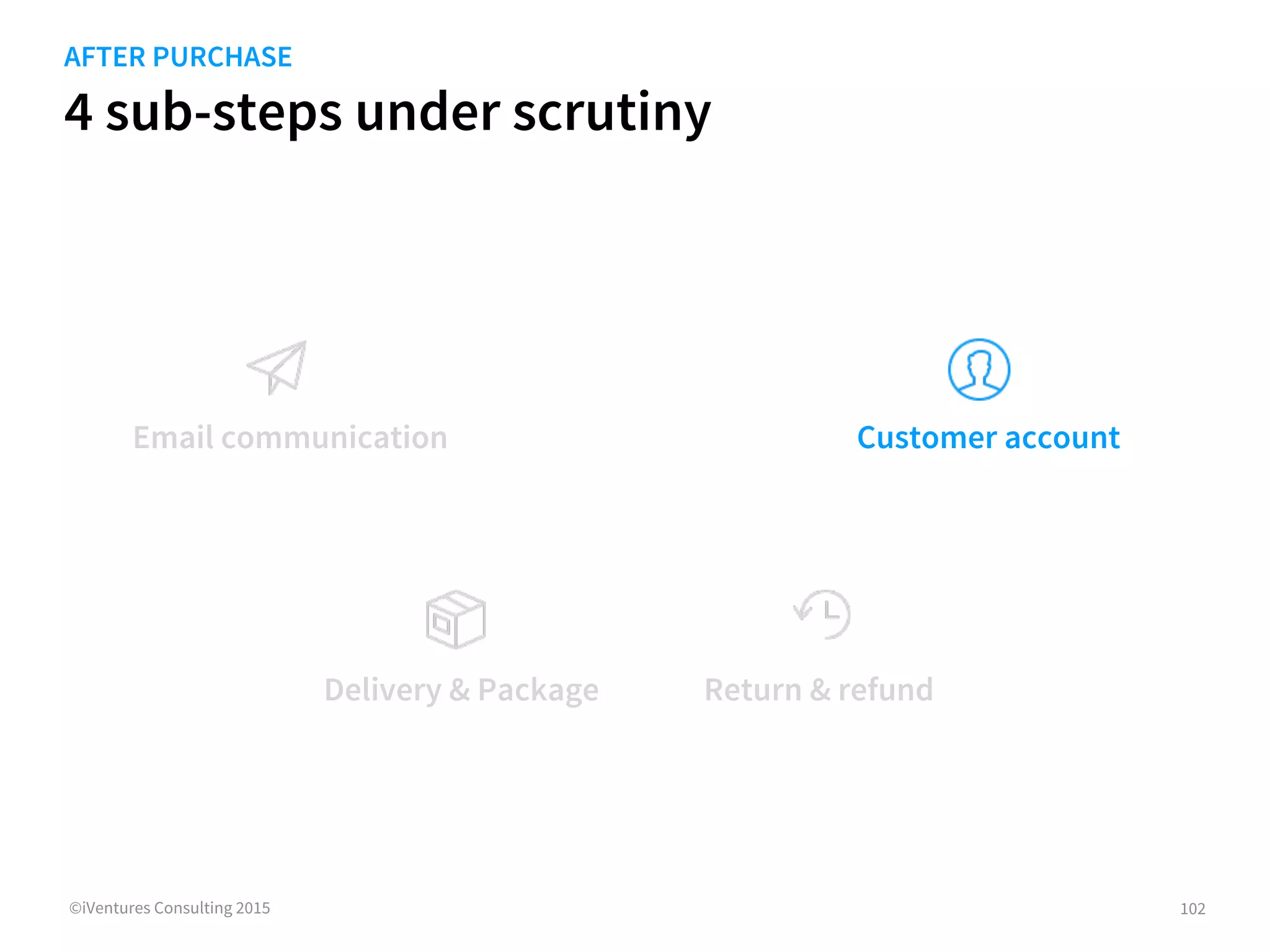 AFTER PURCHASE

4 sub-steps under scrutiny

Email communication

Customer account

Delivery & Package

Return & refund

©iVentures Consulting 2015

102